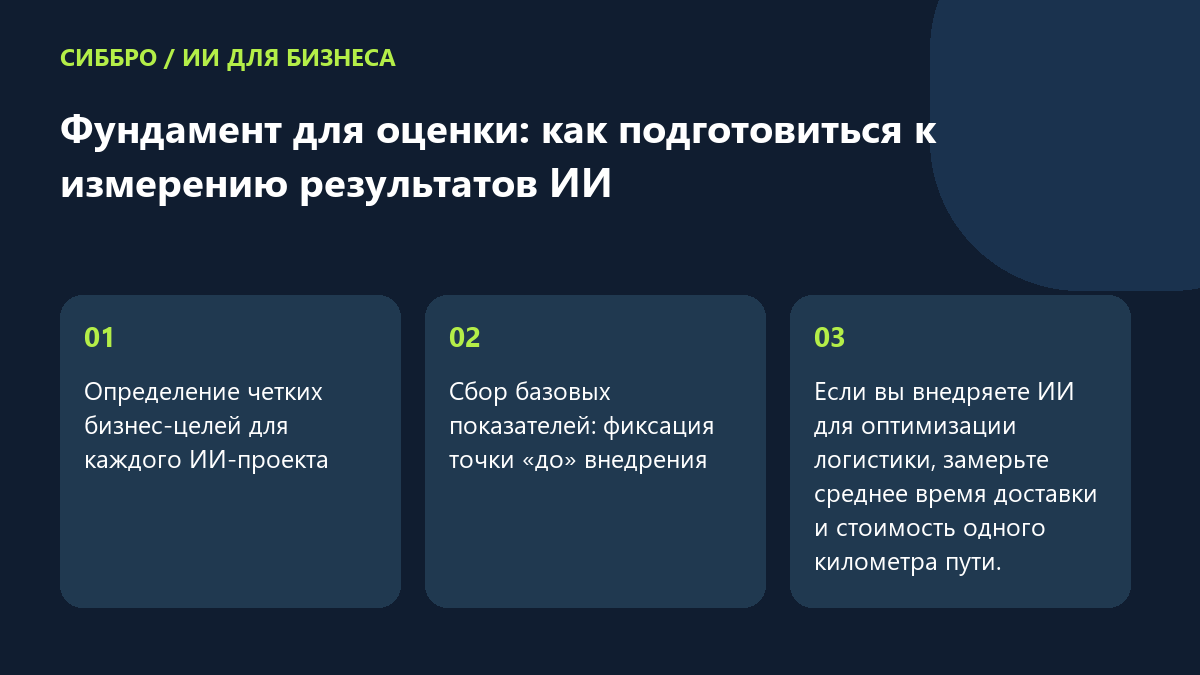 СИББРО / ИИ ДЛЯ БИЗНЕСА

Фундамент для оценки: как подготовиться к измерению результатов ИИ

01

Определение четких бизнес-целей для каждого ИИ-проекта

02

Сбор базовых показателей: фиксация точки «до» внедрения

03

Если вы внедряете ИИ для оптимизации логистики, замерьте среднее время доставки и стоимость одного километра пути.